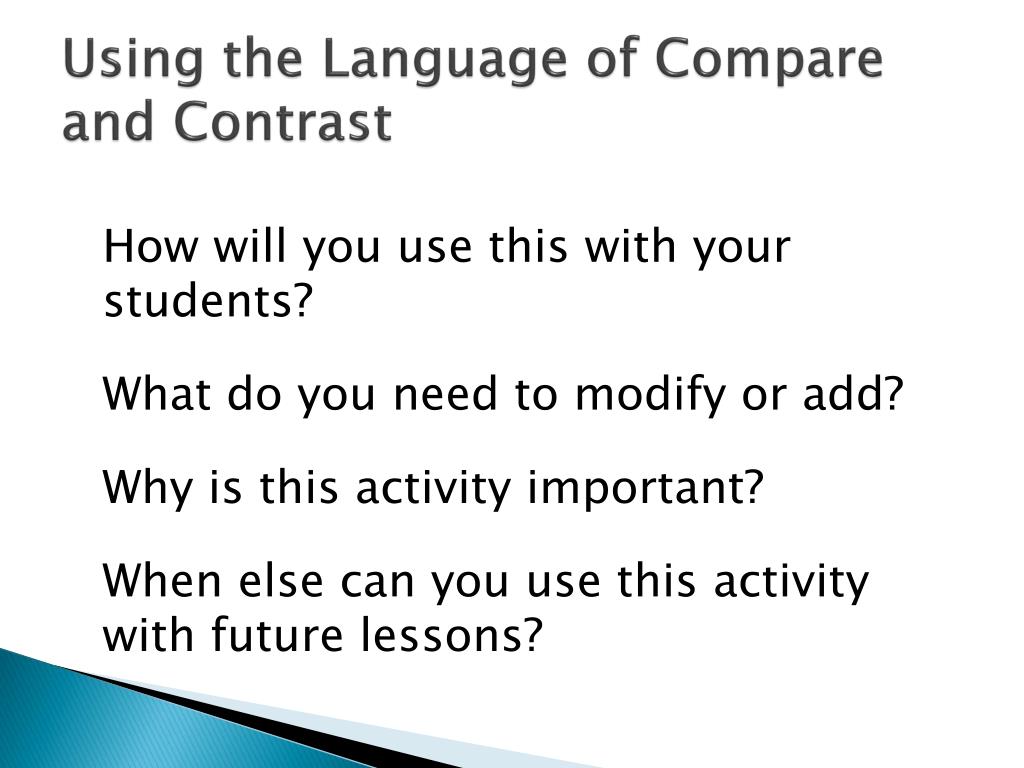 Using the Language of Compare and Contrast

How will you use this with your students?

What do you need to modify or add?

Why is this activity important?

When else can you use this activity with future lessons?